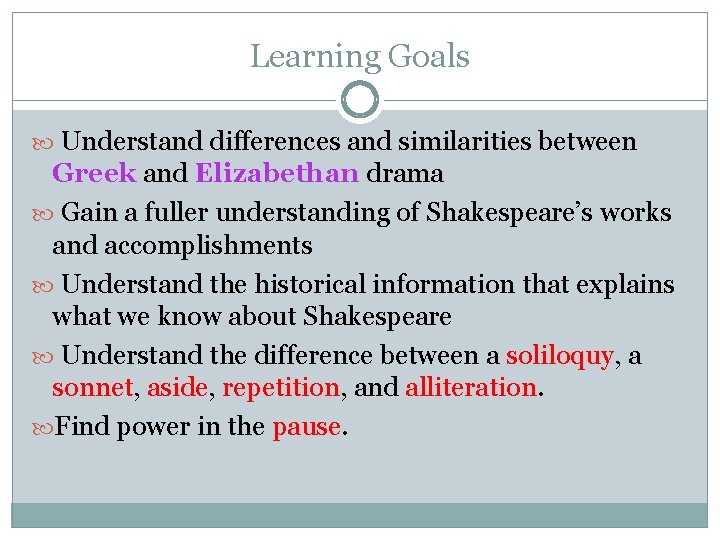 Learning Goals

Understand differences and similarities between Greek and Elizabethan drama

Gain a fuller understanding of Shakespeare's works and accomplishments

Understand the historical information that explains what we know about Shakespeare

Understand the difference between a soliloquy, a sonnet, aside, repetition, and alliteration.

Find power in the pause.